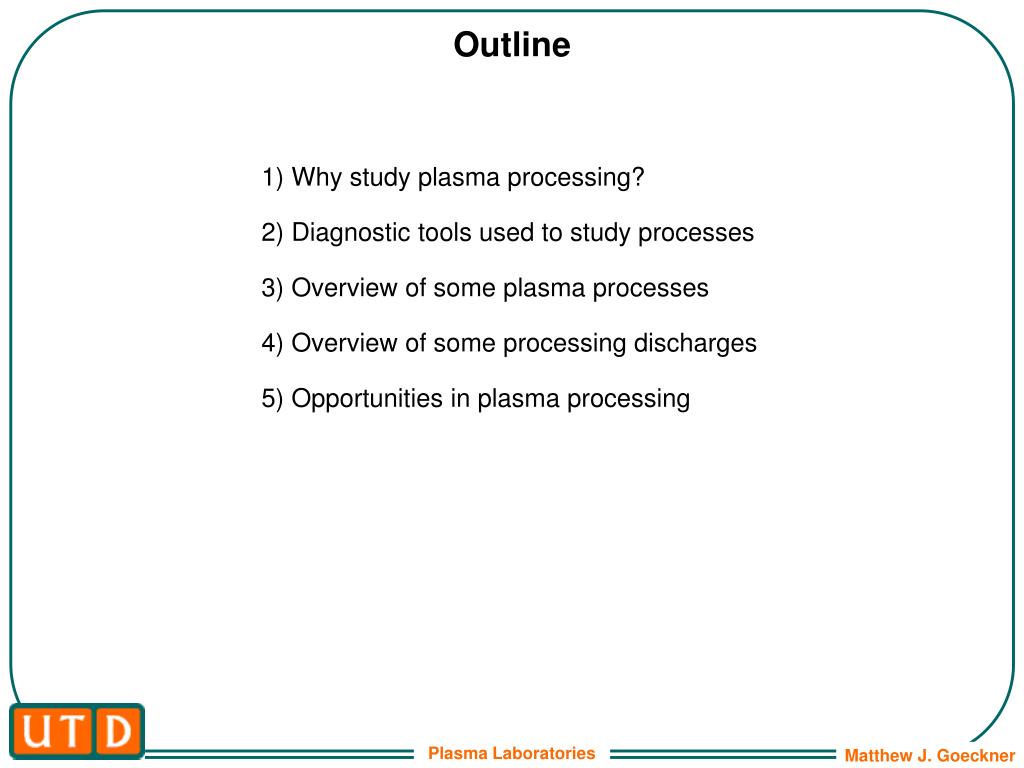 Outline

1) Why study plasma processing?

2) Diagnostic tools used to study processes

3) Overview of some plasma processes

4) Overview of some processing discharges

5) Opportunities in plasma processing

UTD

Plasma Laboratories

Matthew J. Goeckner